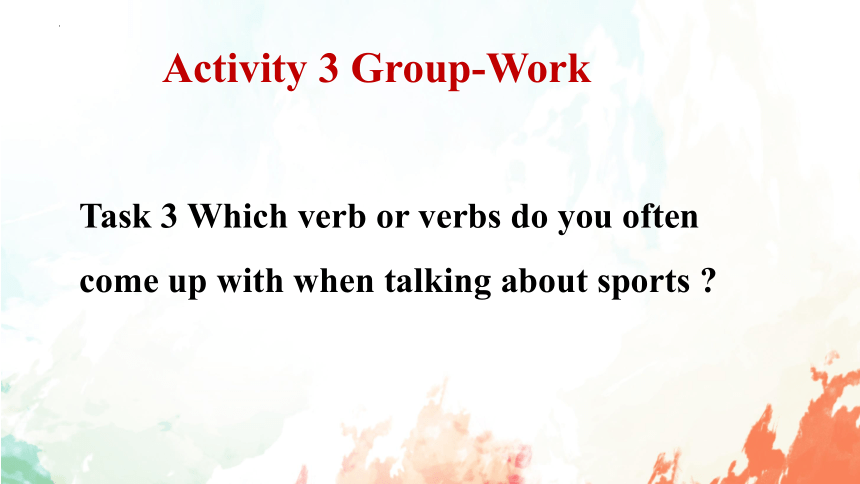 Activity 3 Group-Work

Task 3 Which verb or verbs do you often come up with when talking about sports ?